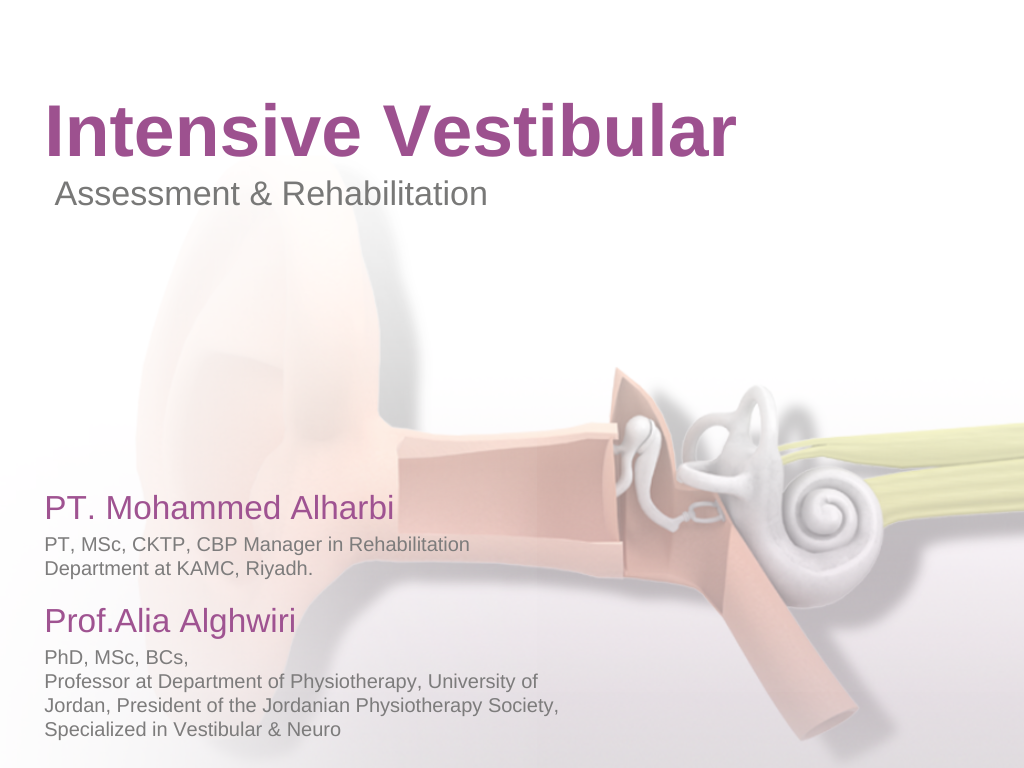 Intensive Vestibular
Assessment & Rehabilitation

PT. Mohammed Alharbi
PT, MSc, CKTP, CBP Manager in Rehabilitation Department at KAMC, Riyadh.

Prof.Alia Alghwiri
PhD, MSc, BCs,
Professor at Department of Physiotherapy, University of Jordan, President of the Jordanian Physiotherapy Society, Specialized in Vestibular & Neuro